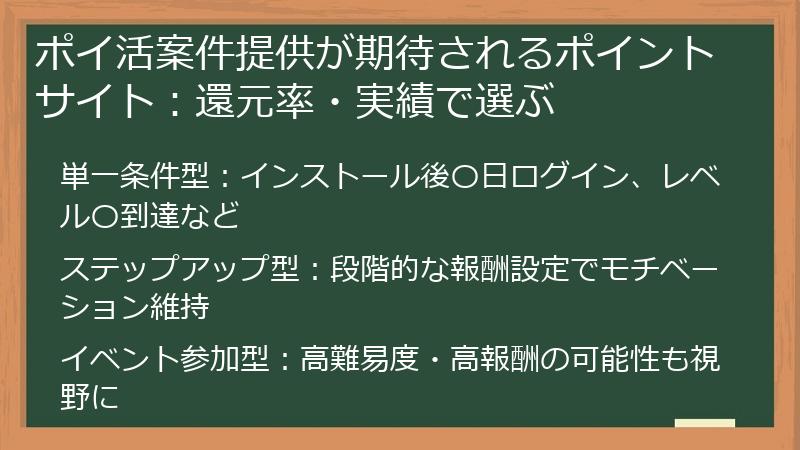 ポイ活案件提供が期待されるポイントサイト：還元率・実績で選ぶ

単一条件型：インストール後〇日ログイン、レベル〇到達など

ステップアップ型：段階的な報酬設定でモチベーション維持

イベント参加型：高難易度・高報酬の可能性も視野に